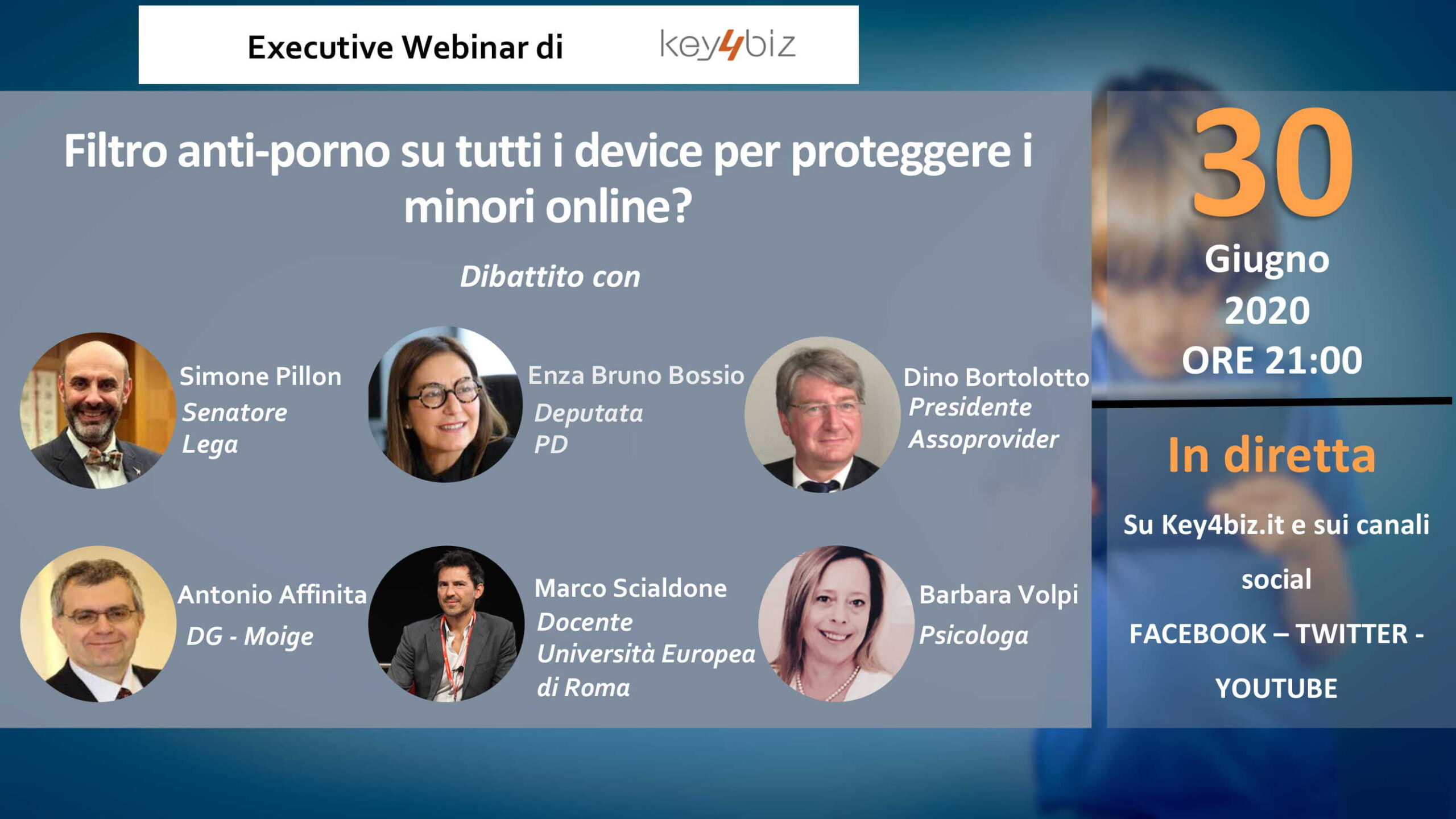 Executive Webinar di key4biz

Filtro anti-porno su tutti i device per proteggere i minori online?

Dibattito con

Simone Pillon
Senatore
Lega

Enza Bruno Bossio
Deputata
PD

Dino Bortolotto
Presidente
Assoprovider

Antonio Affinita
DG - Moige

Marco Scialdone
Docente
Università Europea di Roma

Barbara Volpi
Psicologa

30
Giugno
2020
ORE 21:00

In diretta

Su Key4biz.it e sui canali social
FACEBOOK – TWITTER - YOUTUBE